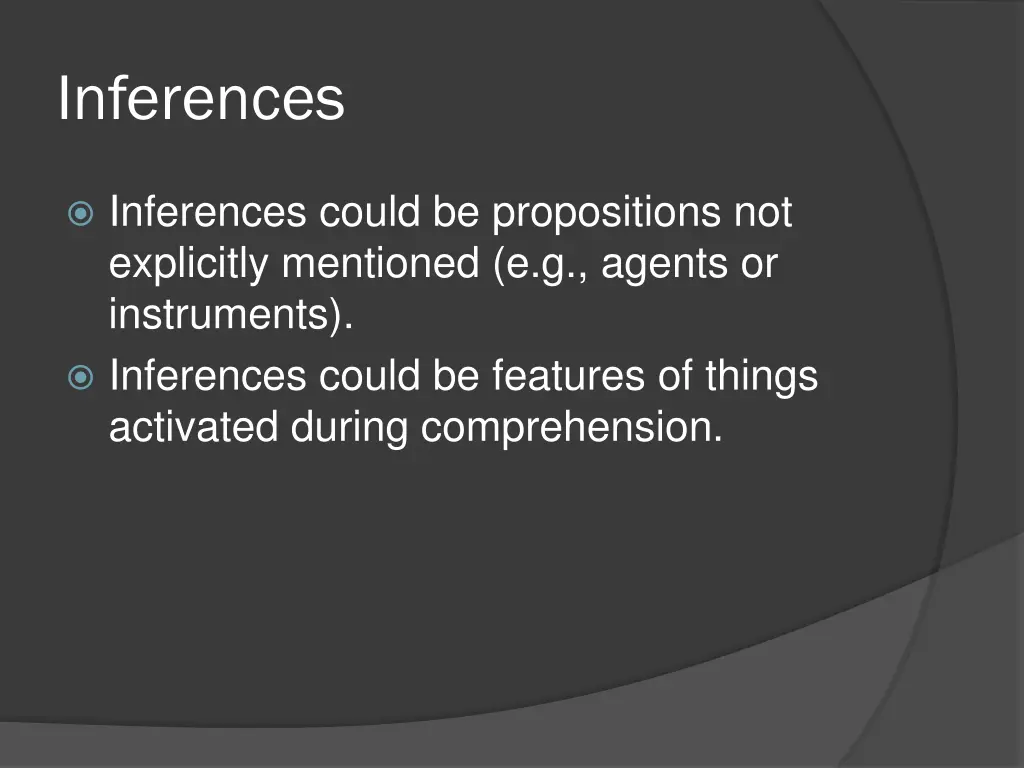 Inferences

Inferences could be propositions not explicitly mentioned (e.g., agents or instruments).

Inferences could be features of things activated during comprehension.